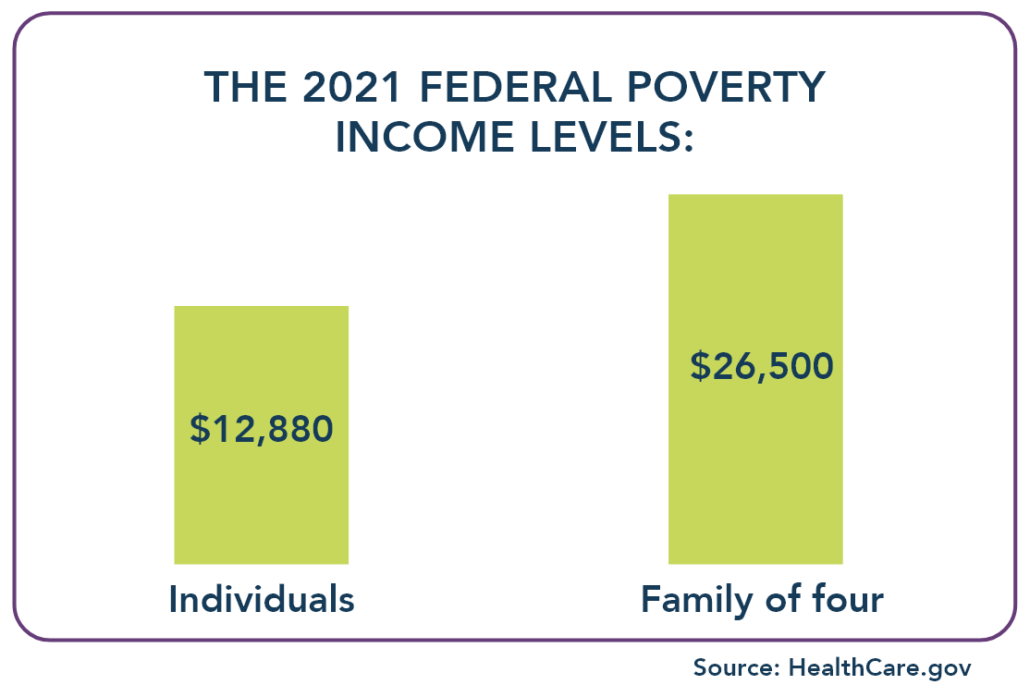 THE 2021 FEDERAL POVERTY INCOME LEVELS:

\$12,880

Individuals

\$26,500

Family of four

Source: HealthCare.gov